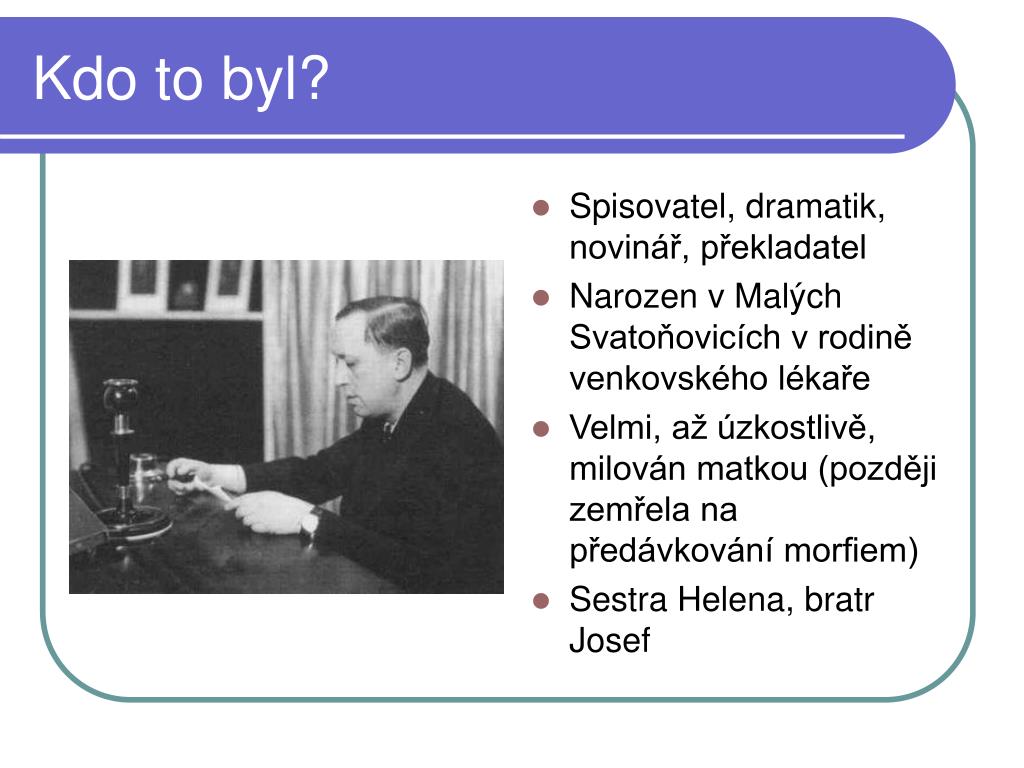 Kdo to byl?

- Spisovatel, dramatik, novinář, překladatel
- Narozen v Malých Svatoňovicích v rodině venkovského lékaře
- Velmi, až úzkostlivě, milován matkou (později zemřela na předávkování morfiem)
- Sestra Helena, bratr Josef